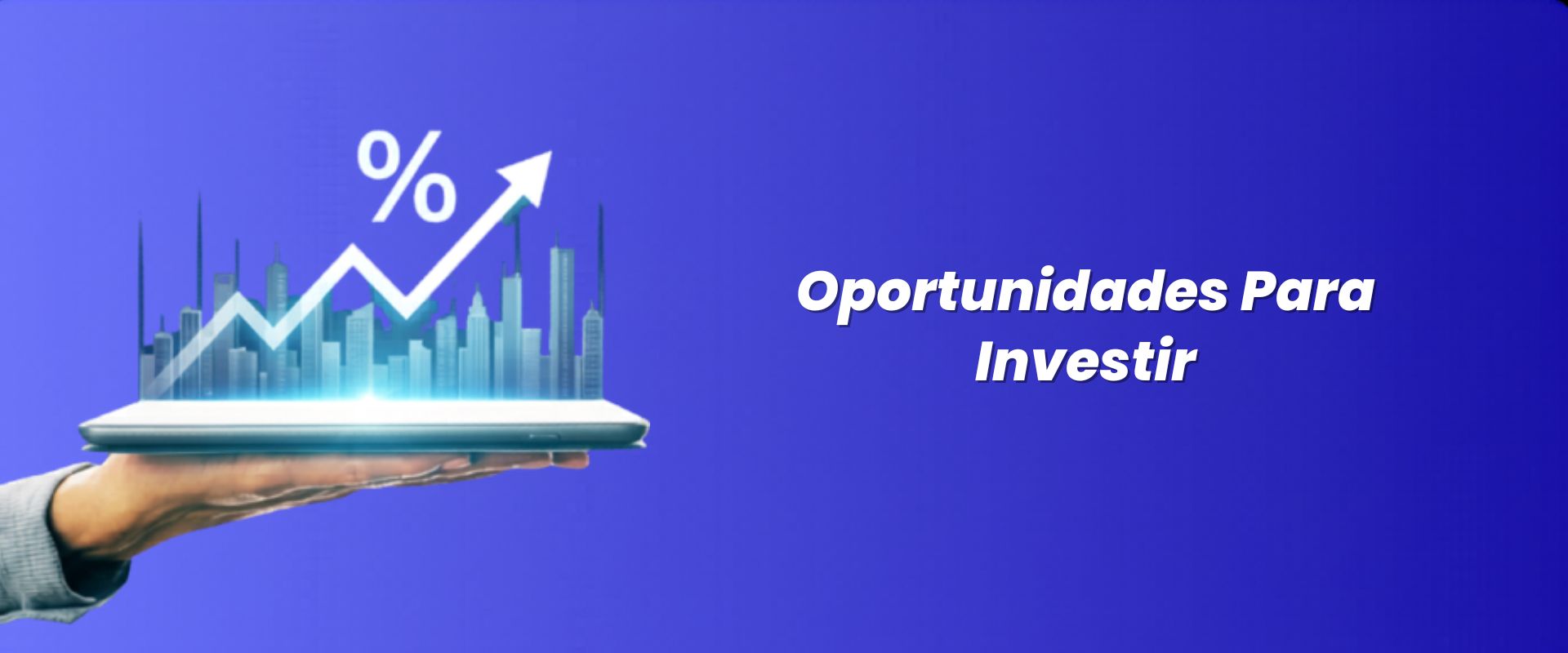 %

Oportunidades Para Investir